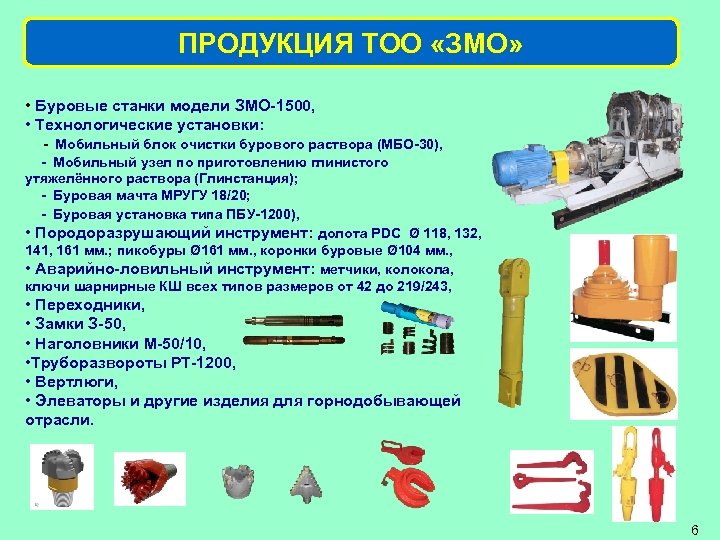 ПРОДУКЦИЯ ТОО «ЗМО»

• Буровые станки модели ЗМО-1500,
• Технологические установки:
- Мобильный блок очистки бурового раствора (МБО-30),
- Мобильный узел по приготовлению глинистого утяжелённого раствора (Глинстанция);
- Буровая мачта МРУГУ 18/20;
- Буровая установка типа ПБУ-1200),
• Породоразрушающий инструмент: долота PDC Ø 118, 132, 141, 161 мм.; пикобуры Ø161 мм., коронки буровые Ø104 мм.,
• Аварийно-ловильный инструмент: метчики, колокола, ключи шарнирные КШ всех типов размеров от 42 до 219/243,
• Переходники,
• Замки З-50,
• Наголовники М-50/10,
•Труборазвороты РТ-1200,
• Вертлюги,
• Элеваторы и другие изделия для горнодобывающей отрасли.

6